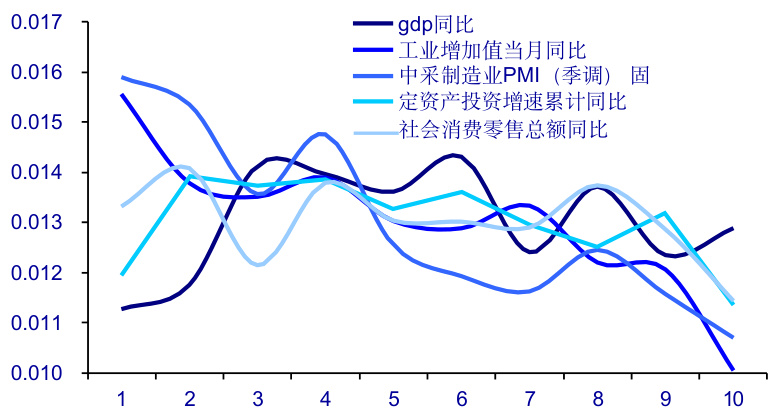 0.017
0.016
0.015
0.014
0.013
0.012
0.011
0.010

gdp同比
工业增加值当月同比
中采制造业PMI（季调） 固
定资产投资增速累计同比
社会消费零售总额同比

1 2 3 4 5 6 7 8 9 10